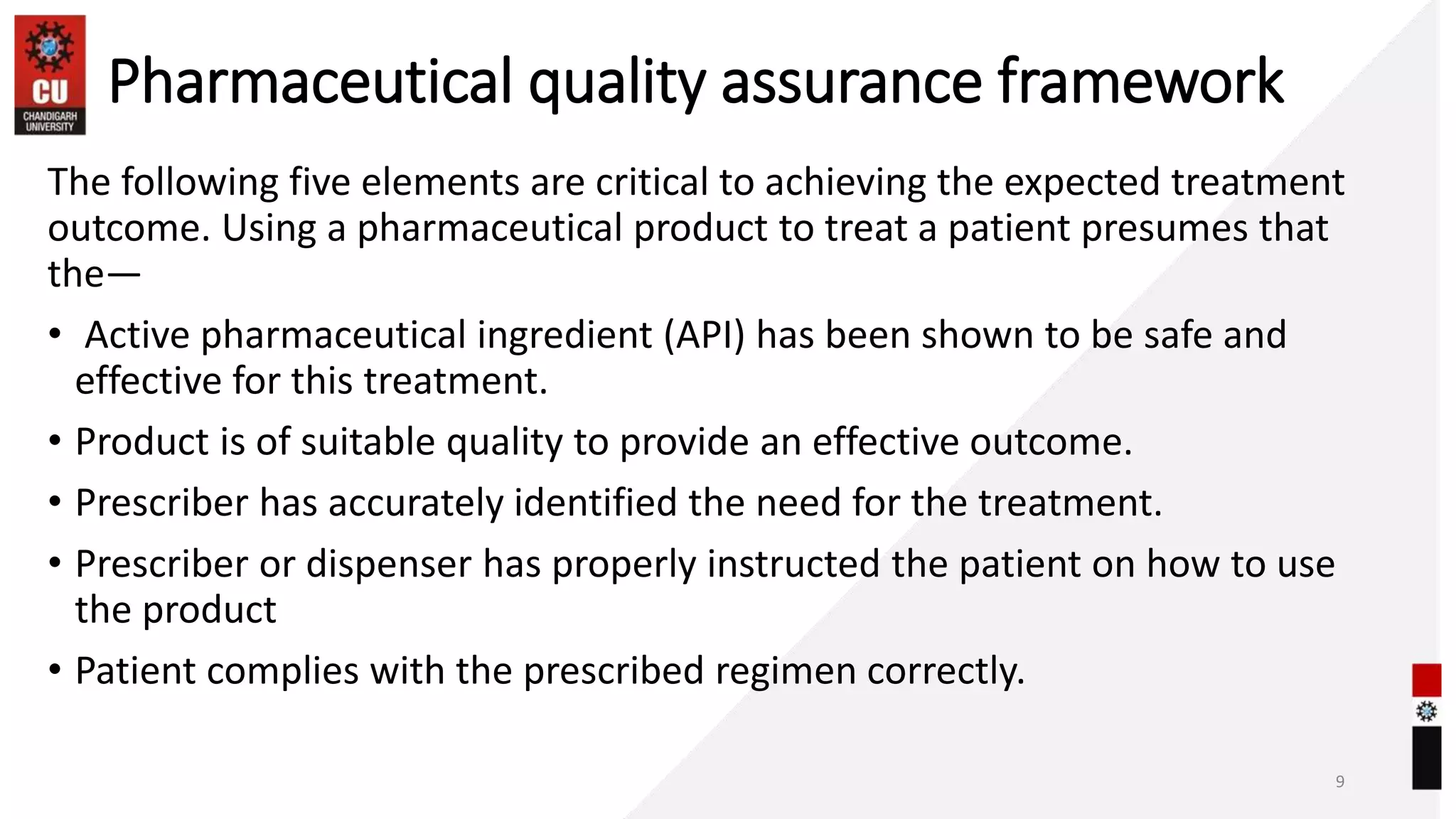 CU
CHANDIGARH UNIVERSITY

Pharmaceutical quality assurance framework

The following five elements are critical to achieving the expected treatment outcome. Using a pharmaceutical product to treat a patient presumes that the—

• Active pharmaceutical ingredient (API) has been shown to be safe and effective for this treatment.
• Product is of suitable quality to provide an effective outcome.
• Prescriber has accurately identified the need for the treatment.
• Prescriber or dispenser has properly instructed the patient on how to use the product
• Patient complies with the prescribed regimen correctly.

9